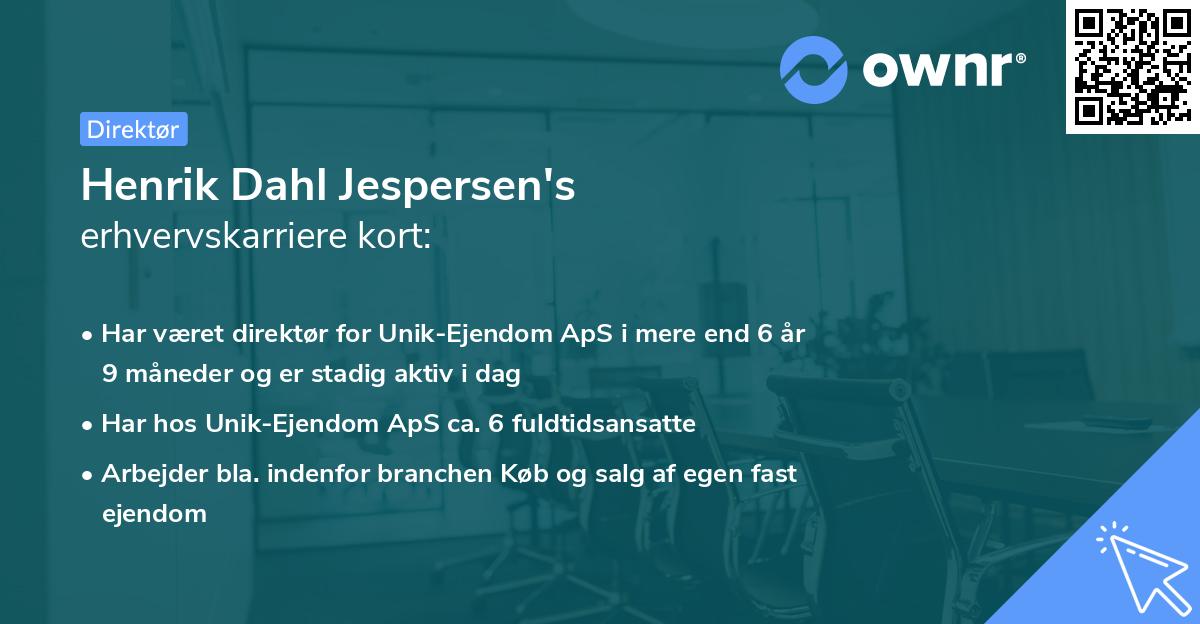 ownr®

Direktør

Henrik Dahl Jespersen's
erhvervskarriere kort:

• Har været direktør for Unik-Ejendom ApS i mere end 6 år 9 måneder og er stadig aktiv i dag
• Har hos Unik-Ejendom ApS ca. 6 fuldtidsansatte
• Arbejder bla. indenfor branchen Køb og salg af egen fast ejendom